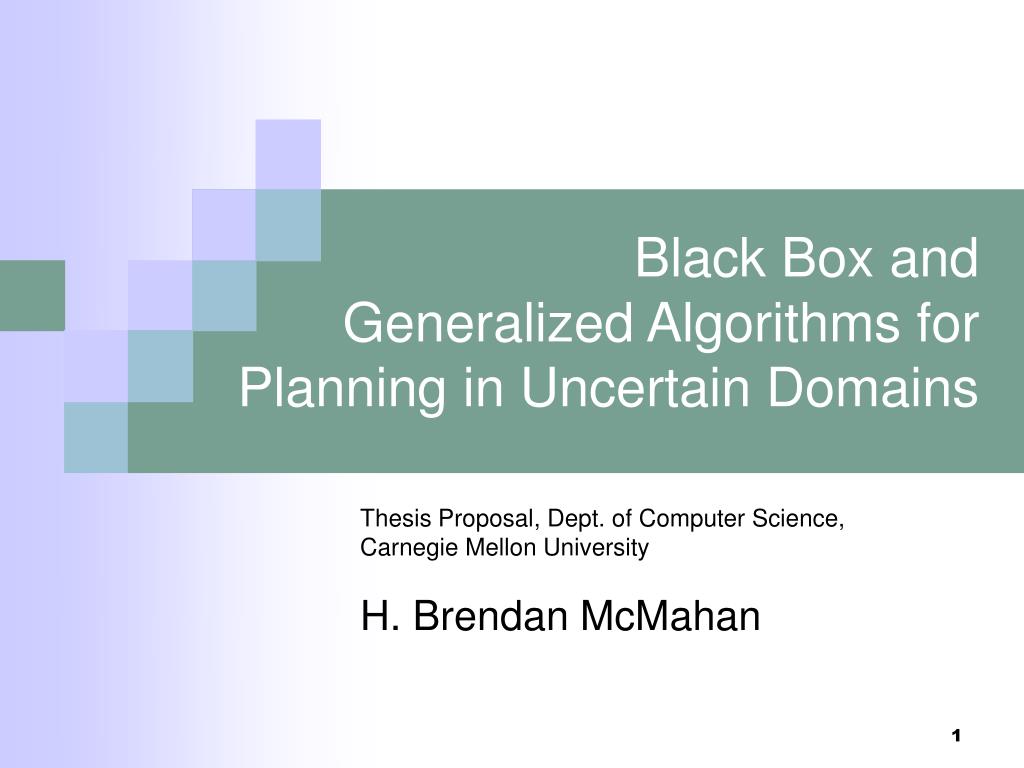 Black Box and
Generalized Algorithms for
Planning in Uncertain Domains

Thesis Proposal, Dept. of Computer Science,
Carnegie Mellon University

H. Brendan McMahan

1